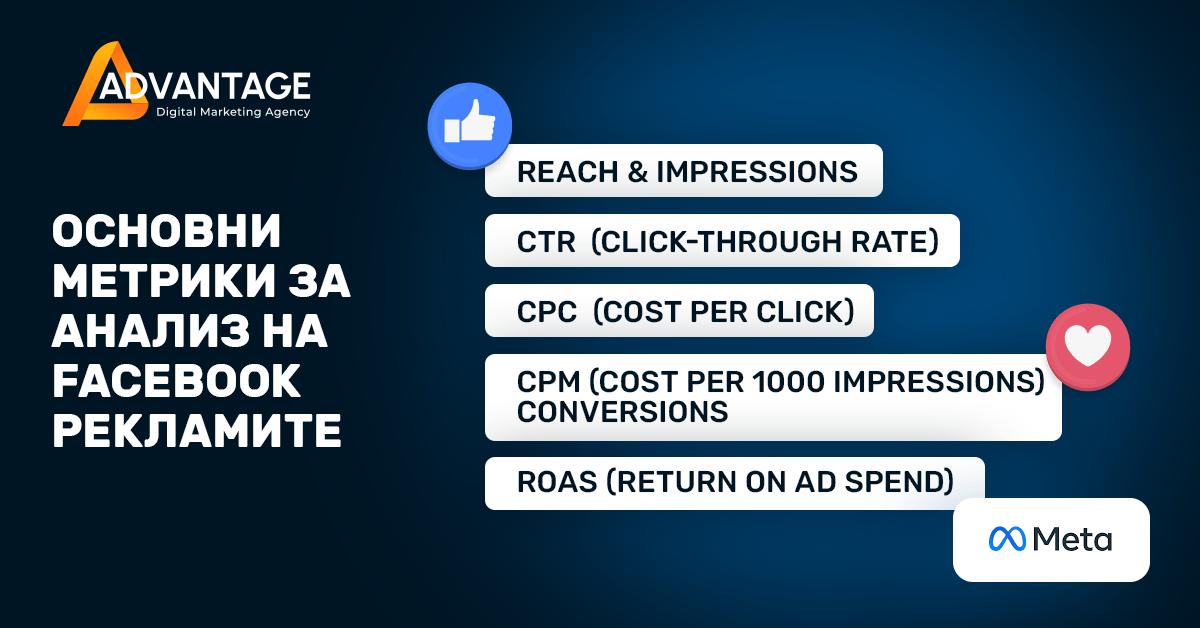 ADVANTAGE
Digital Marketing Agency

ОСНОВНИ МЕТРИКИ ЗА АНАЛИЗ НА FACEBOOK РЕКЛАМИТЕ

REACH & IMPRESSIONS

CTR (CLICK-THROUGH RATE)

CPC (COST PER CLICK)

CPM (COST PER 1000 IMPRESSIONS)
CONVERSIONS

ROAS (RETURN ON AD SPEND)

Meta